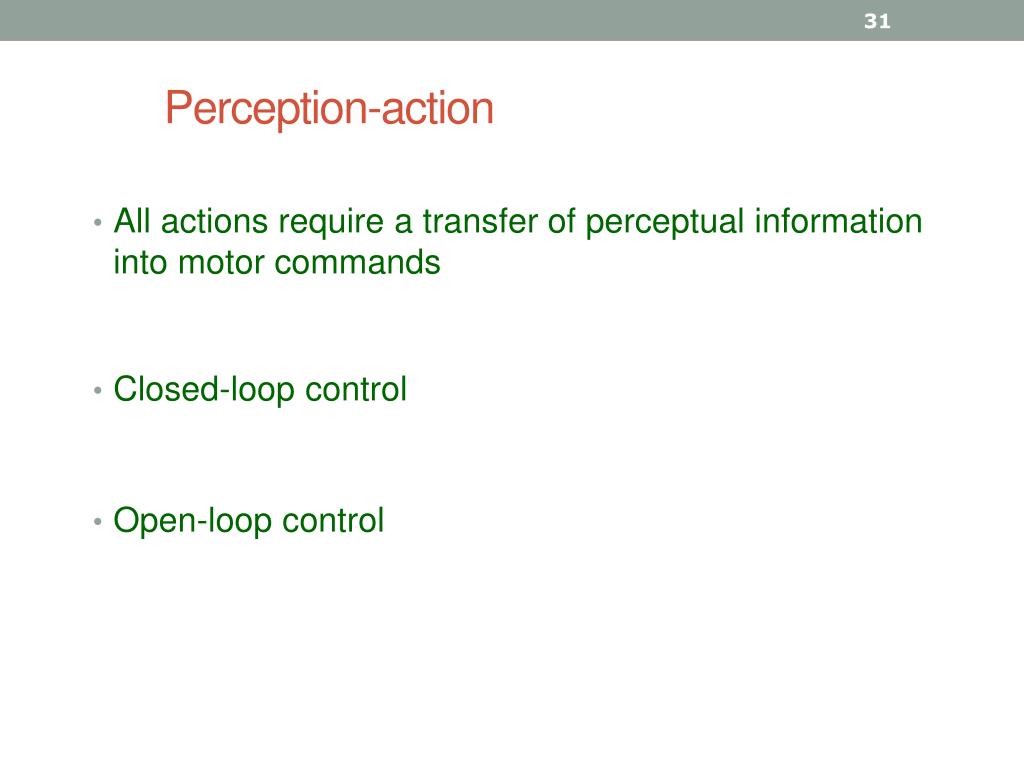 31

Perception-action

• All actions require a transfer of perceptual information into motor commands

• Closed-loop control

• Open-loop control